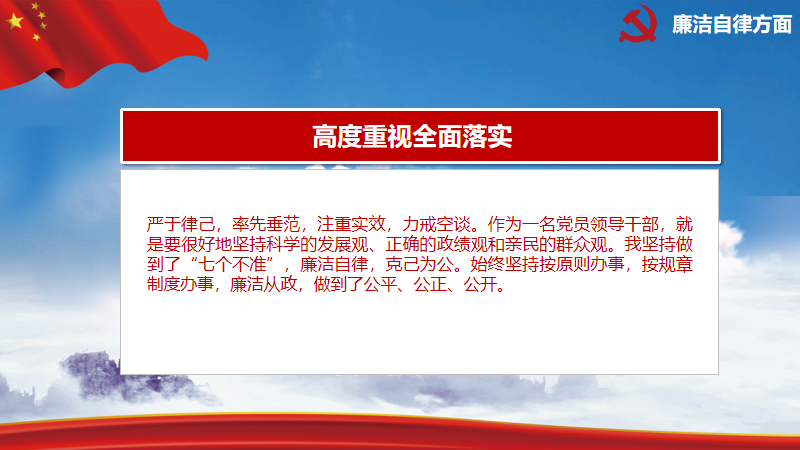 廉洁自律方面

高度重视全面落实

严于律己，率先垂范，注重实效，力戒空谈。作为一名党员领导干部，就是要很好地坚持科学的发展观、正确的政绩观和亲民的群众观。我坚持做到了“七个不准”，廉洁自律，克己为公。始终坚持按原则办事，按规章制度办事，廉洁从政，做到了公平、公正、公开。